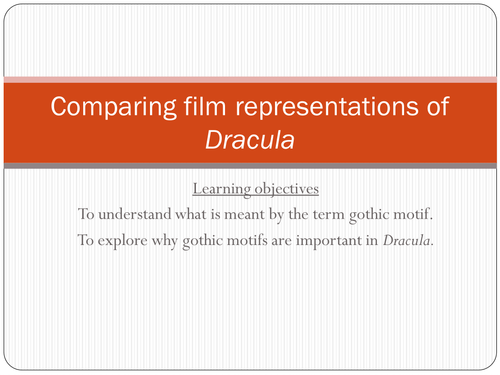 Comparing film representations of Dracula

Learning objectives

To understand what is meant by the term gothic motif.

To explore why gothic motifs are important in Dracula.